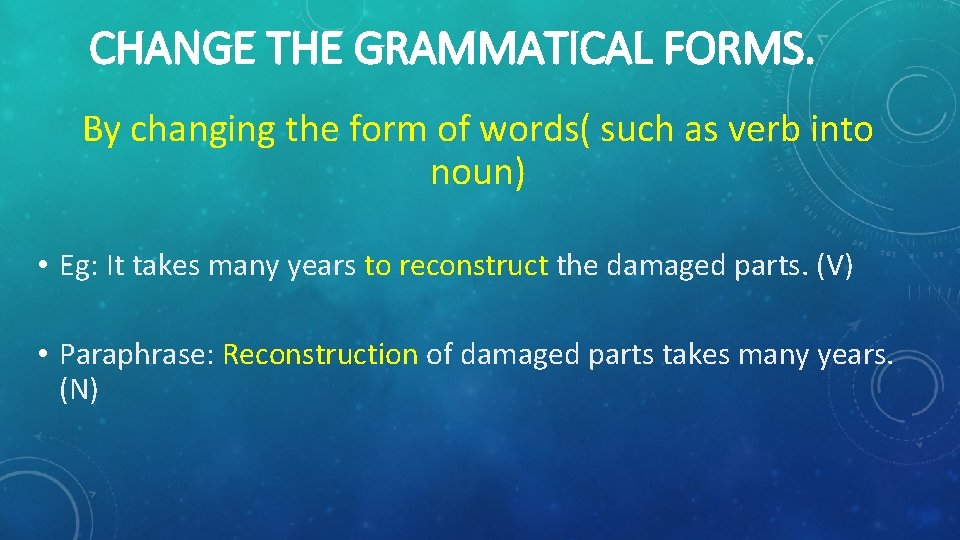 CHANGE THE GRAMMATICAL FORMS.

By changing the form of words( such as verb into noun)

• Eg: It takes many years to reconstruct the damaged parts. (V)

• Paraphrase: Reconstruction of damaged parts takes many years. (N)